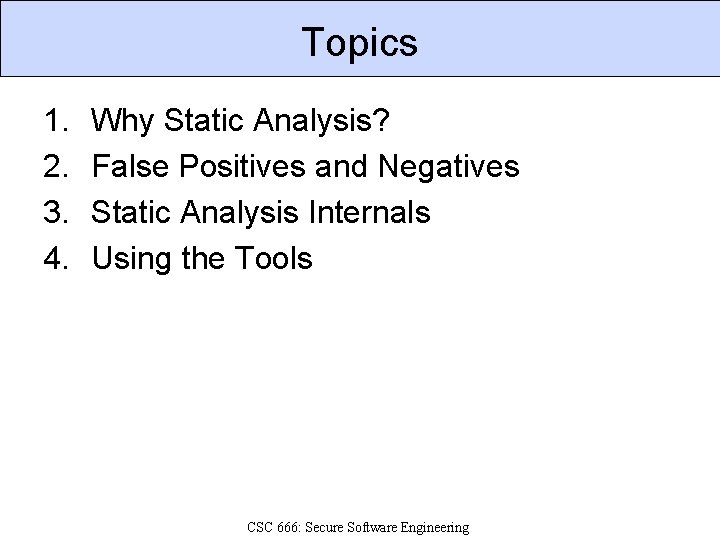 Topics

1. Why Static Analysis?
2. False Positives and Negatives
3. Static Analysis Internals
4. Using the Tools

CSC 666: Secure Software Engineering